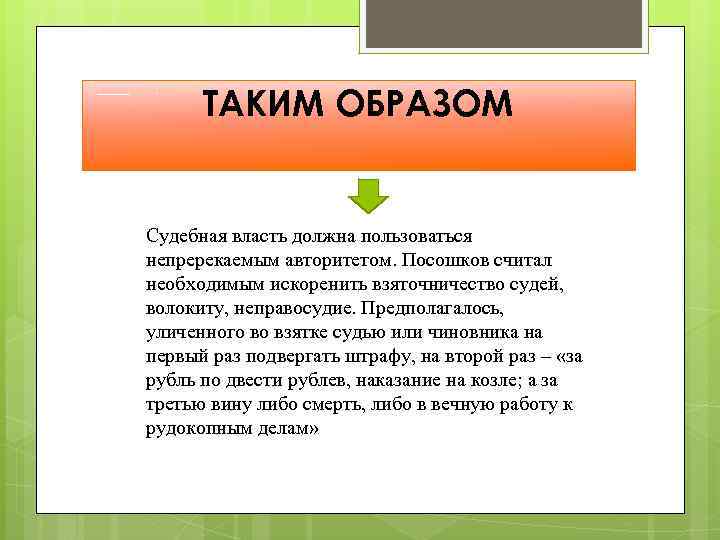 ТАКИМ ОБРАЗОМ

Судебная власть должна пользоваться непререкаемым авторитетом. Посошков считал необходимым искоренить взяточничество судей, волокиту, неправосудие. Предполагалось, уличенного во взятке судью или чиновника на первый раз подвергать штрафу, на второй раз – «за рубль по двести рублев, наказание на козле; а за третью вину либо смерть, либо в вечную работу к рудокопным делам»